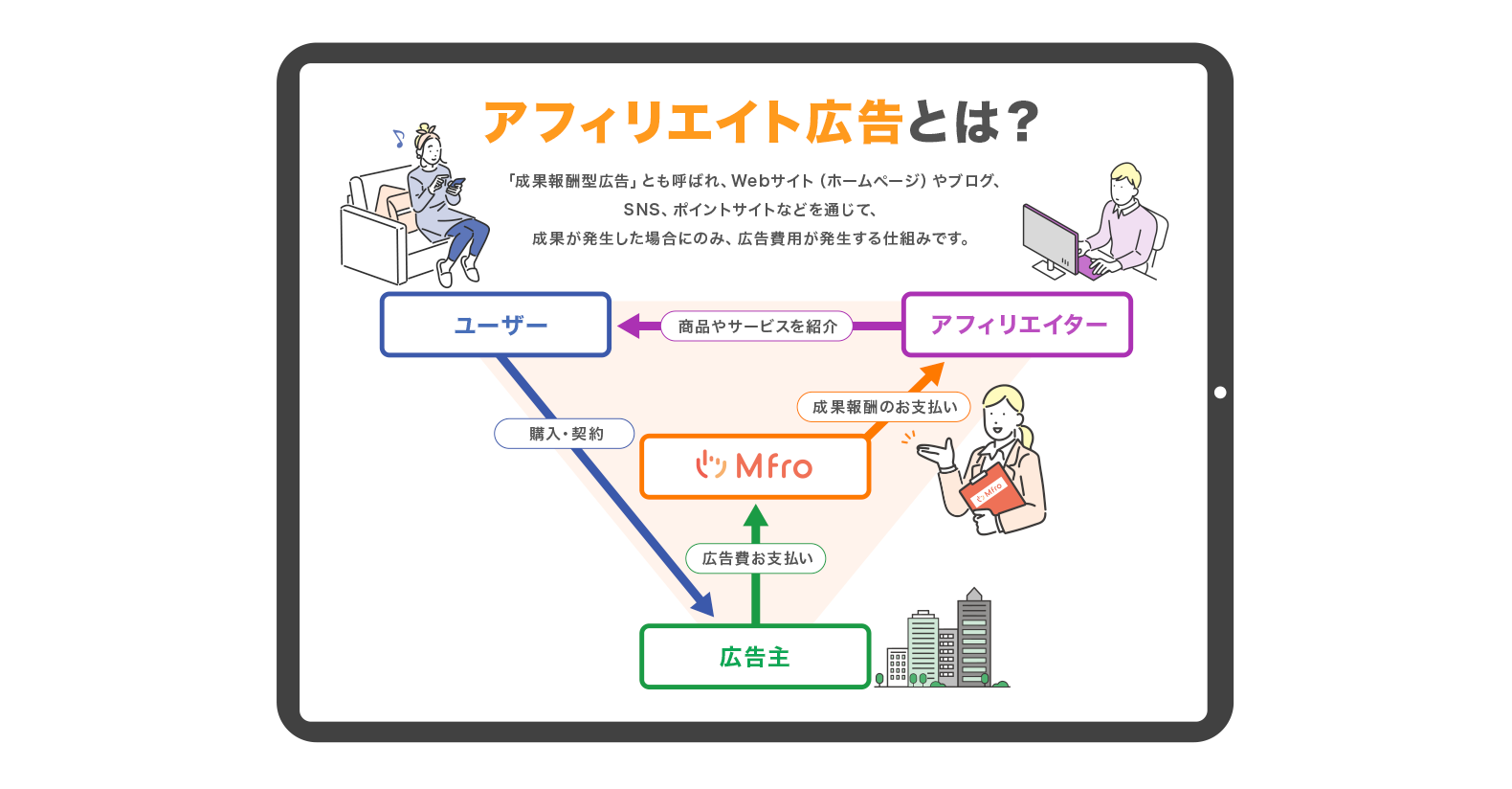 アフィリエイト広告とは？

「成果報酬型広告」とも呼ばれ、Webサイト（ホームページ）やブログ、SNS、ポイントサイトなどを通じて、成果が発生した場合にのみ、広告費用が発生する仕組みです。

ユーザー

商品やサービスを紹介

アフィリエイター

成果報酬のお支払い

購入・契約

Mfro

Mfro

広告費お支払い

広告主